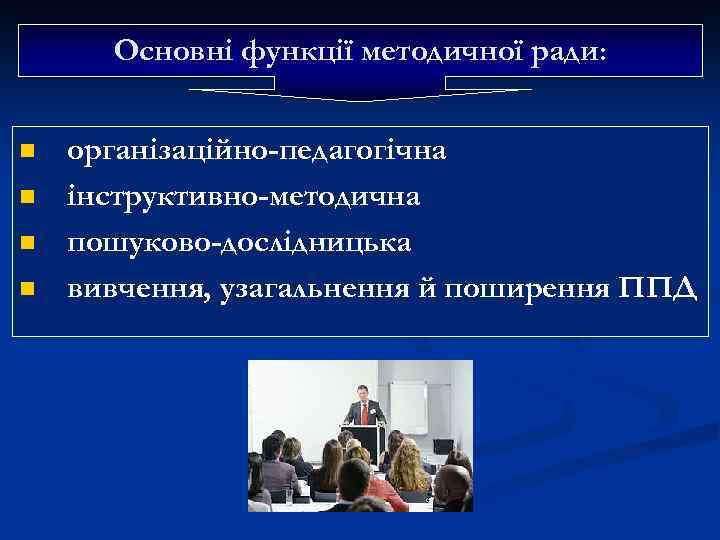 Основні функції методичної ради:

- організаційно-педагогічна
- інструктивно-методична
- пошуково-дослідницька
- вивчення, узагальнення й поширення ППД